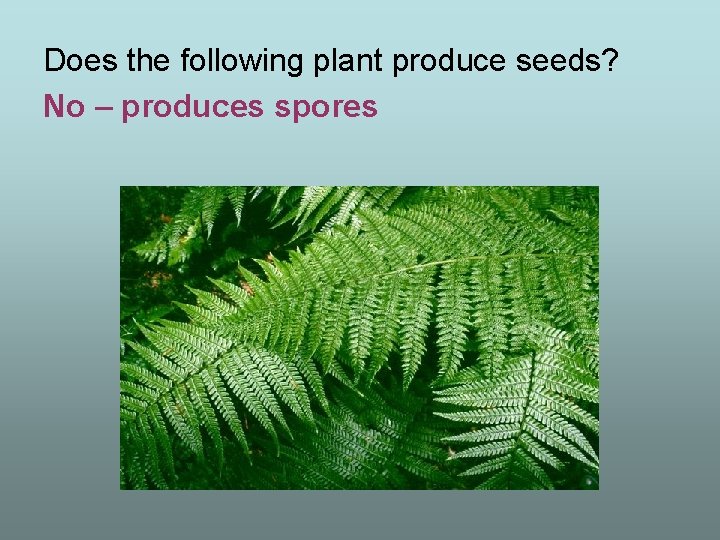 Does the following plant produce seeds?

No – produces spores